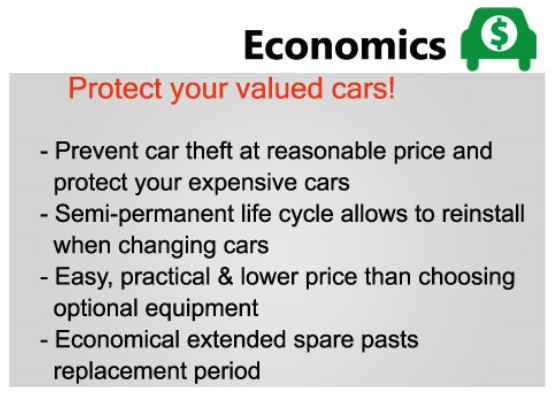 Economics $

Protect your valued cars!

- Prevent car theft at reasonable price and protect your expensive cars
- Semi-permanent life cycle allows to reinstall when changing cars
- Easy, practical & lower price than choosing optional equipment
- Economical extended spare pasts replacement period